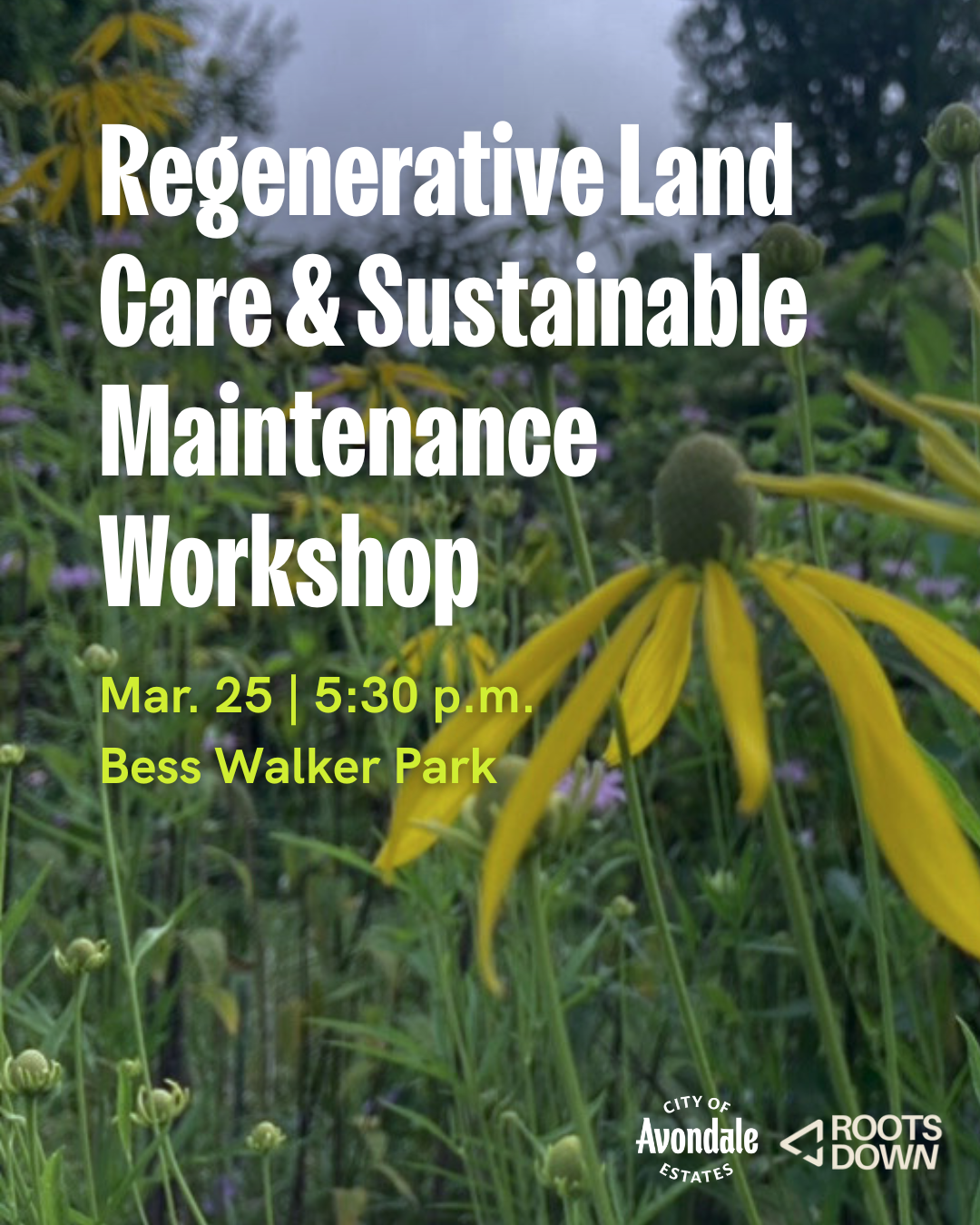 Regenerative Land Care & Sustainable Maintenance Workshop

Mar. 25 | 5:30 p.m.
Bess Walker Park

CITY OF
Avondale
ESTATES

ROOTS DOWN